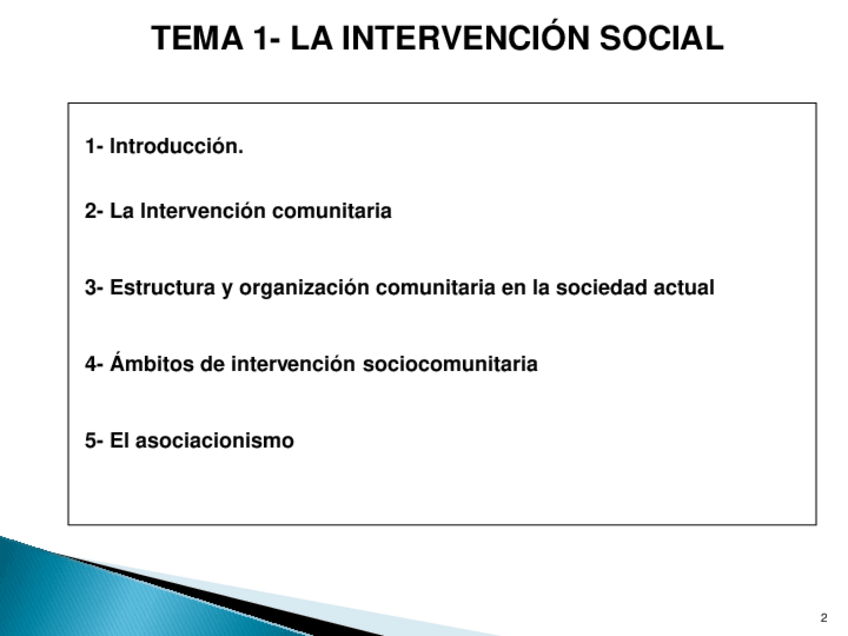 TEMA 1- LA INTERVENCIÓN SOCIAL

1- Introducción.

2- La Intervención comunitaria

3- Estructura y organización comunitaria en la sociedad actual

4- Ámbitos de intervención sociocomunitaria

5- El asociacionismo

2